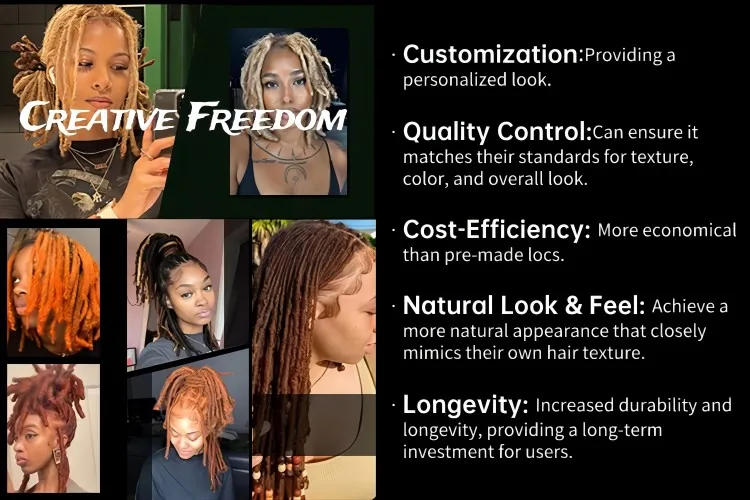 CREATIVE FREEDOM

· Customization:Providing a personalized look.

· Quality Control:Can ensure it matches their standards for texture, color, and overall look.

· Cost-Efficiency: More economical than pre-made locs.

· Natural Look & Feel: Achieve a more natural appearance that closely mimics their own hair texture.

· Longevity: Increased durability and longevity, providing a long-term investment for users.